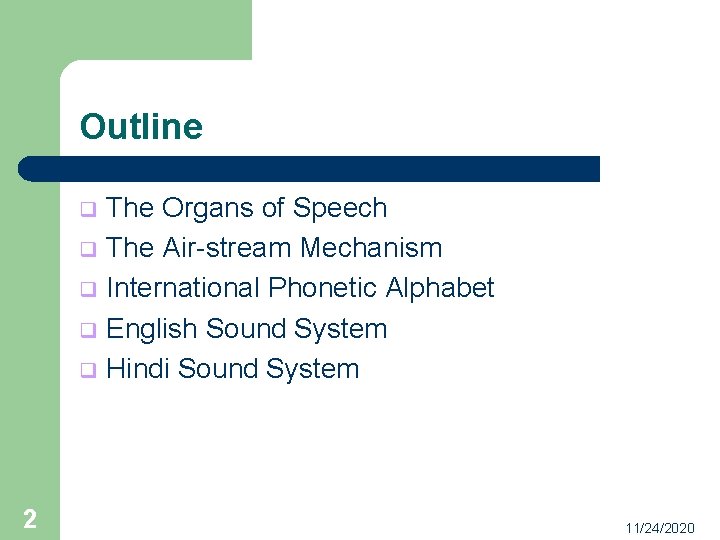 Outline

- The Organs of Speech
- The Air-stream Mechanism
- International Phonetic Alphabet
- English Sound System
- Hindi Sound System

2

11/24/2020